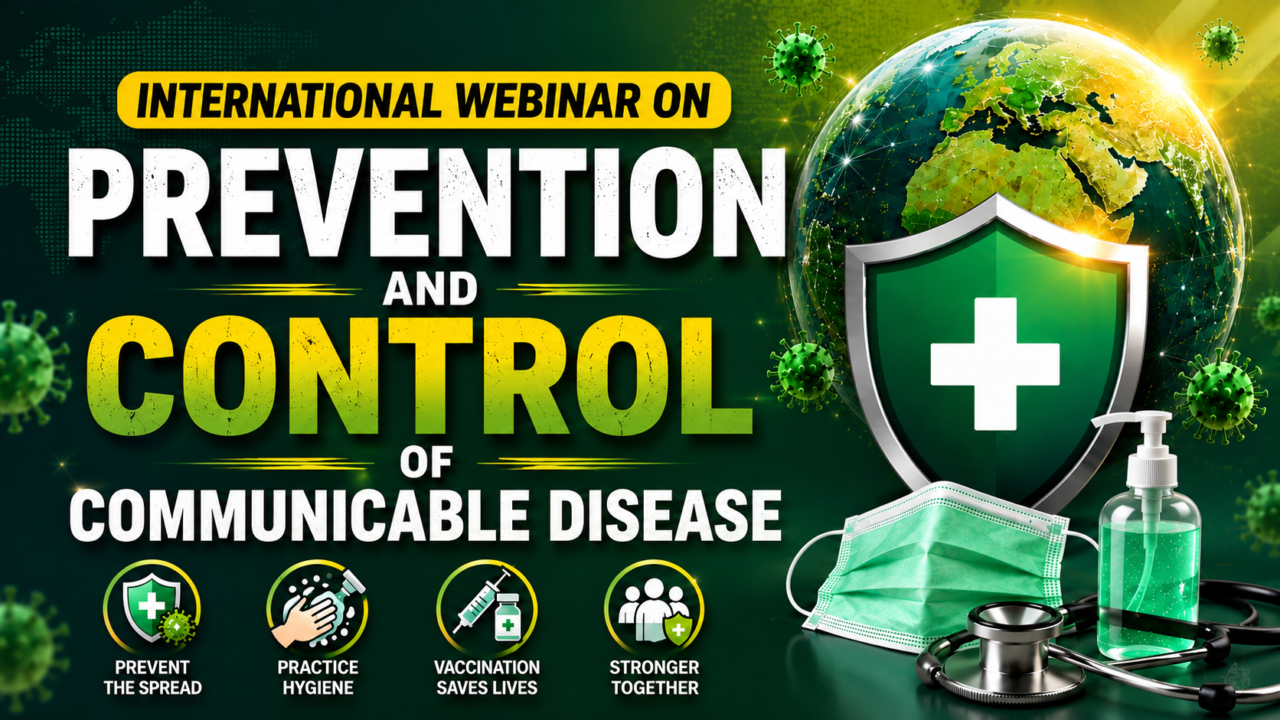 INTERNATIONAL WEBINAR ON
PREVENTION
AND
CONTROL
OF
COMMUNICABLE DISEASE

PREVENT THE SPREAD

PRACTICE HYGIENE

VACCINATION SAVES LIVES

STRONGER TOGETHER